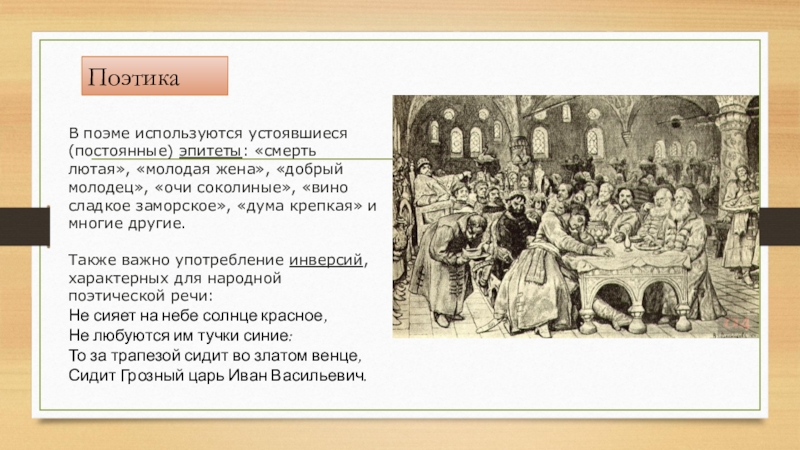 Поэтика

В поэме используются устоявшиеся (постоянные) эпитеты: «смерть лютая», «молодая жена», «добрый молодец», «очи соколиные», «вино сладкое заморское», «дума крепкая» и многие другие.

Также важно употребление инверсий, характерных для народной поэтической речи:
Не сияет на небе солнце красное,
Не любуются им тучки синие:
То за трапезой сидит во златом венце,
Сидит Грозный царь Иван Васильевич.